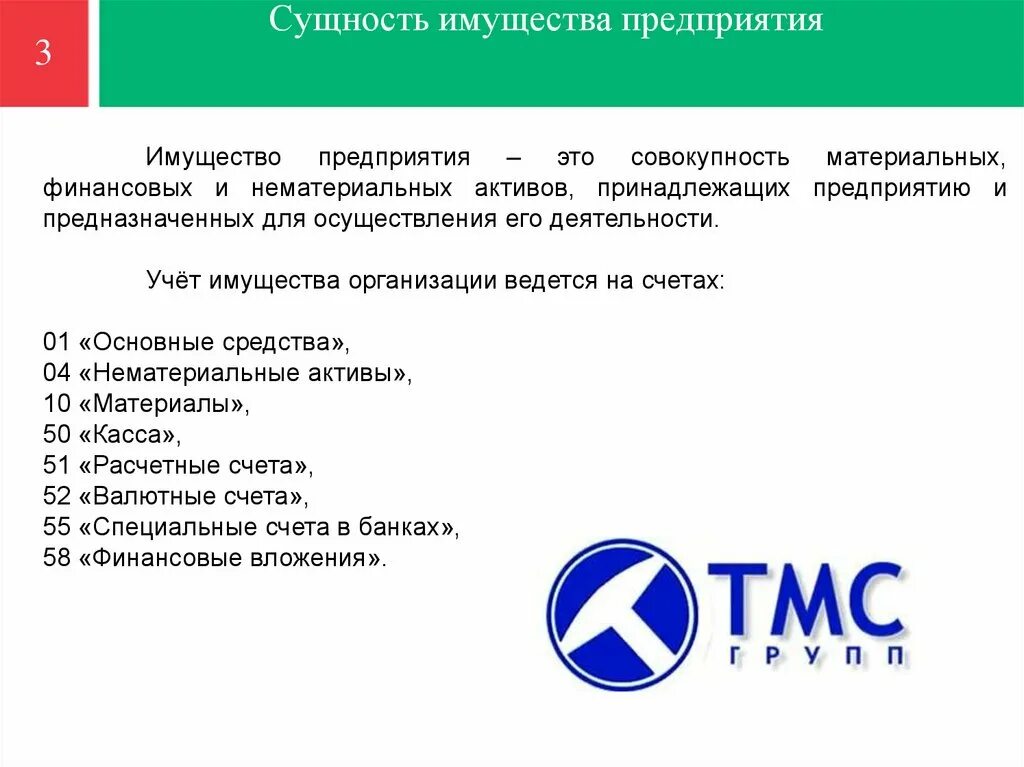 3

Сущность имущества предприятия

Имущество предприятия – это совокупность материальных, финансовых и нематериальных активов, принадлежащих предприятию и предназначенных для осуществления его деятельности.

Учёт имущества организации ведется на счетах:

01 «Основные средства»,
04 «Нематериальные активы»,
10 «Материалы»,
50 «Касса»,
51 «Расчетные счета»,
52 «Валютные счета»,
55 «Специальные счета в банках»,
58 «Финансовые вложения».

ТМС
ГРУПП